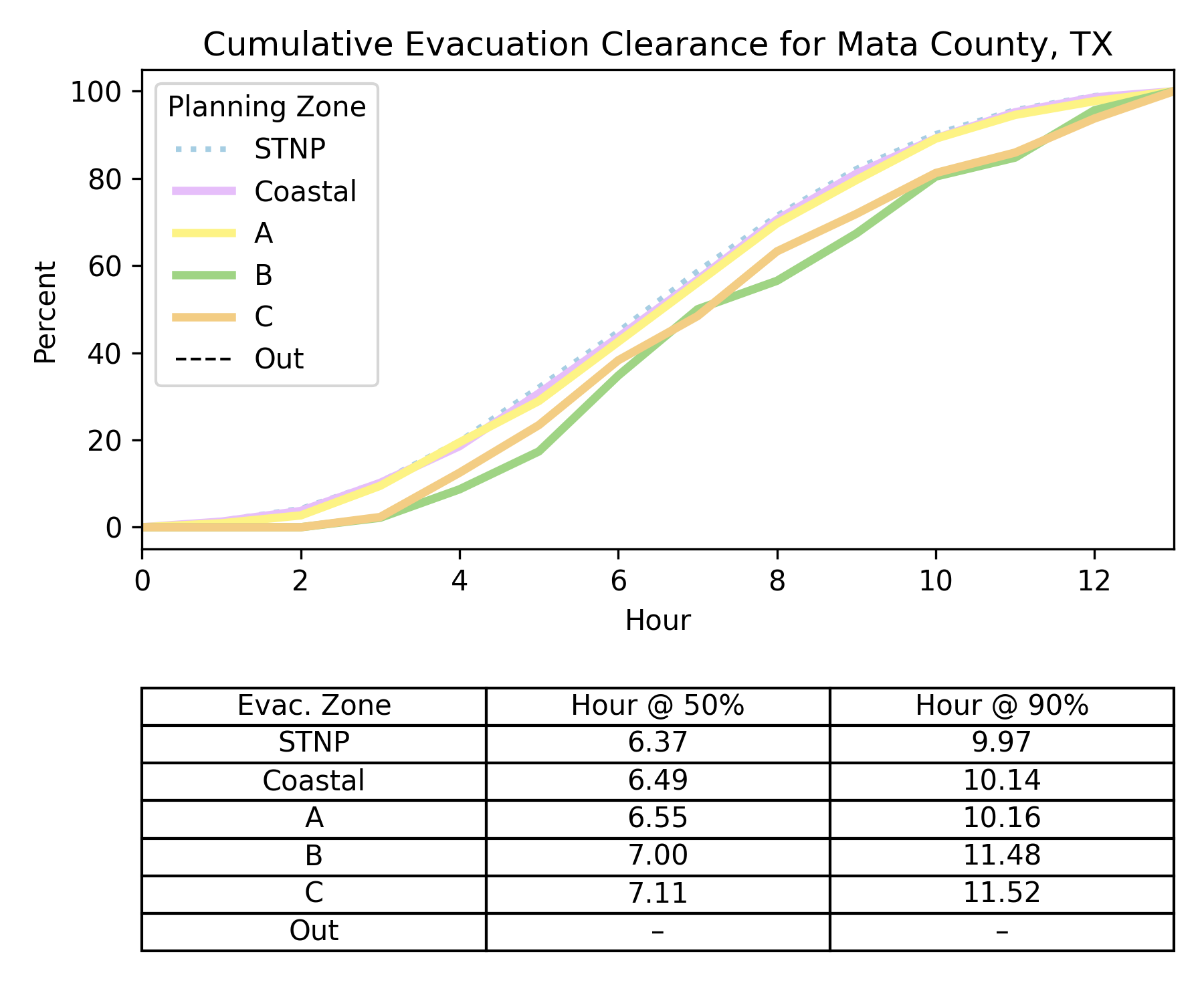 Cumulative Evacuation Clearance for Mata County, TX

Planning Zone
STNP
Coastal
A
B
C
Out

Percent
100
80
60
40
20
0

0
2
4
6
8
10
12
Hour

| Evac. Zone | Hour @ 50% | Hour @ 90% |
|---|---|---|
| STNP | 6.37 | 9.97 |
| Coastal | 6.49 | 10.14 |
| A | 6.55 | 10.16 |
| B | 7.00 | 11.48 |
| C | 7.11 | 11.52 |
| Out | – | – |